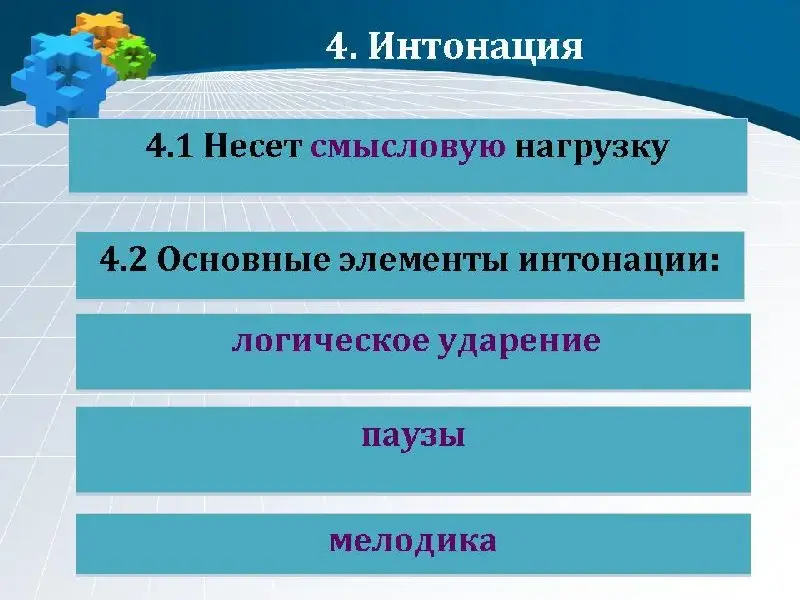 4. Интонация

4.1 Несет смысловую нагрузку

4.2 Основные элементы интонации:

логическое ударение

паузы

мелодика